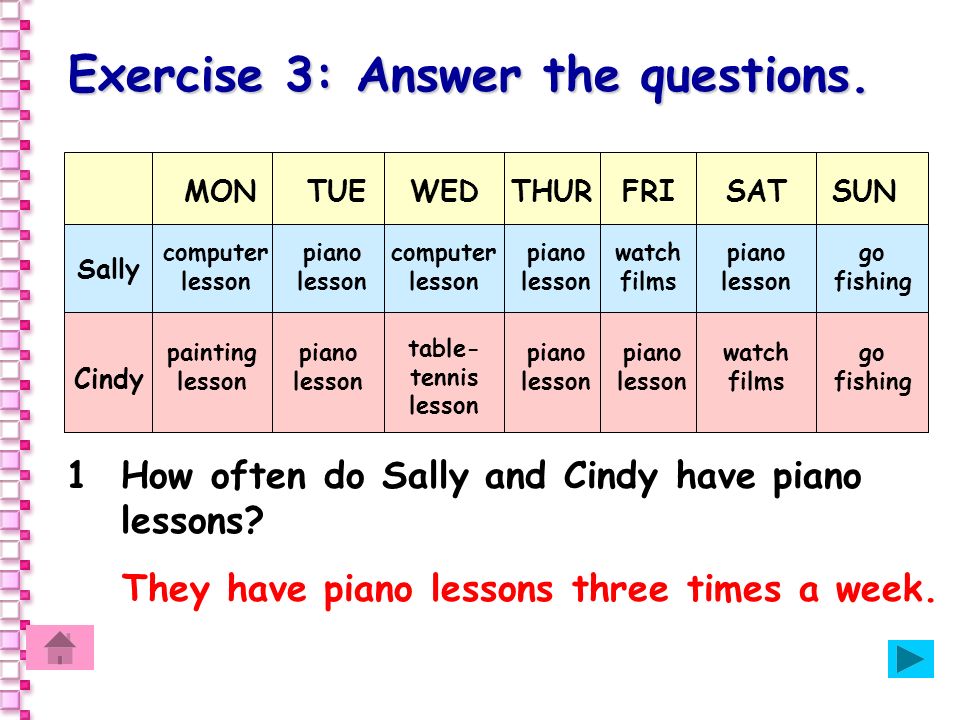 Exercise 3: Answer the questions.

| | MON | TUE | WED | THUR | FRI | SAT | SUN |
|---|---|---|---|---|---|---|---|
| Sally | computer lesson | piano lesson | computer lesson | piano lesson | watch films | piano lesson | go fishing |
| Cindy | painting lesson | piano lesson | table-tennis lesson | piano lesson | piano lesson | watch films | go fishing |

1 How often do Sally and Cindy have piano lessons?

They have piano lessons three times a week.